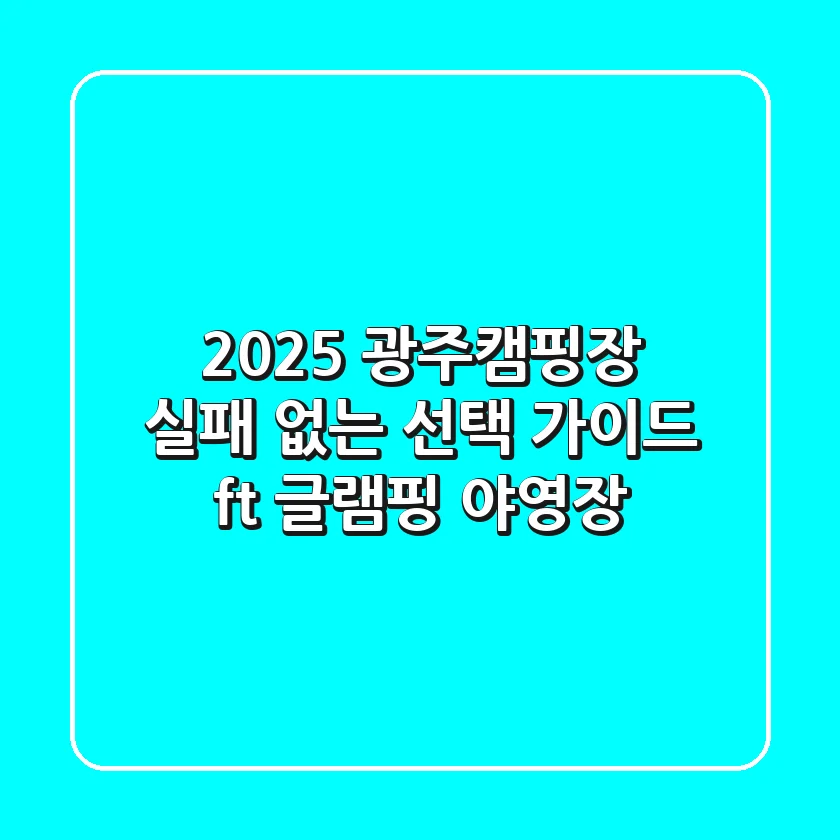 2025 광주캠핑장
실패 없는 선택 가이드
ft 글램핑 야영장